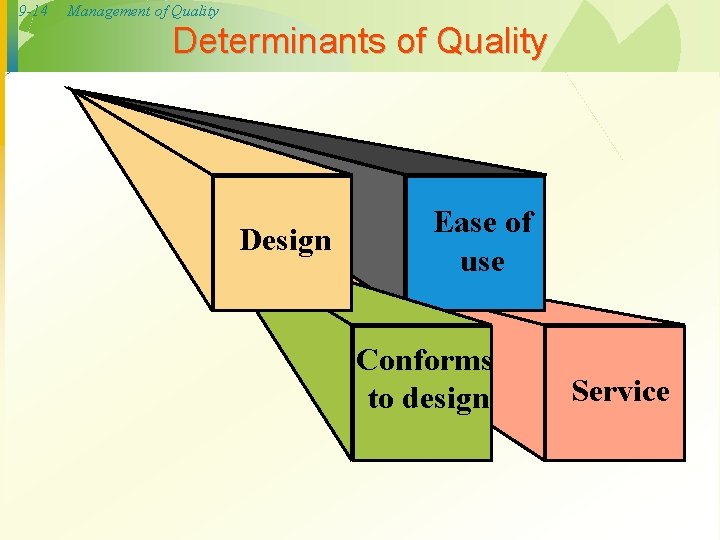 9-14 Management of Quality

Determinants of Quality

Design

Ease of use

Conforms to design

Service